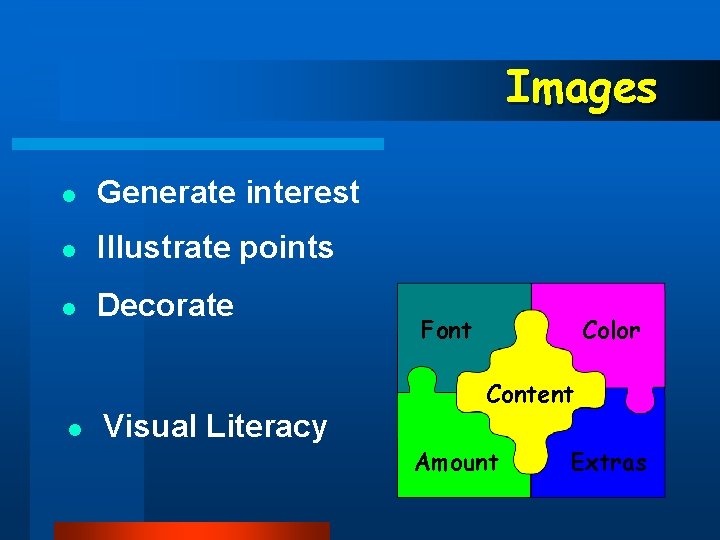 Images

- Generate interest
- Illustrate points
- Decorate

- Visual Literacy

Font
Color
Content
Amount
Extras